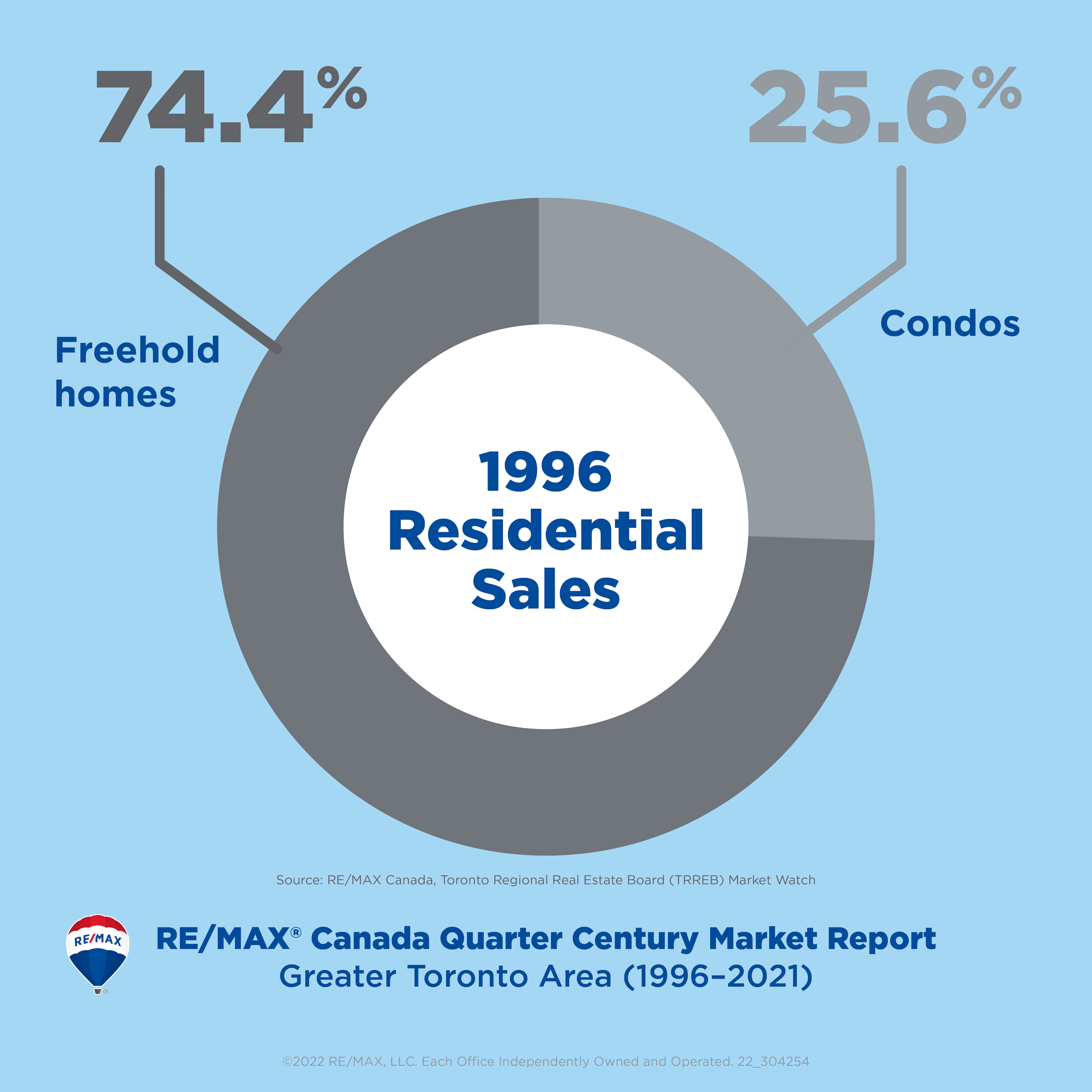 74.4%

25.6%

Freehold homes

Condos

1996 Residential Sales

Source: RE/MAX Canada, Toronto Regional Real Estate Board (TRREB) Market Watch

RE/MAX

RE/MAX® Canada Quarter Century Market Report
Greater Toronto Area (1996–2021)

©2022 RE/MAX, LLC. Each Office Independently Owned and Operated. 22_304254